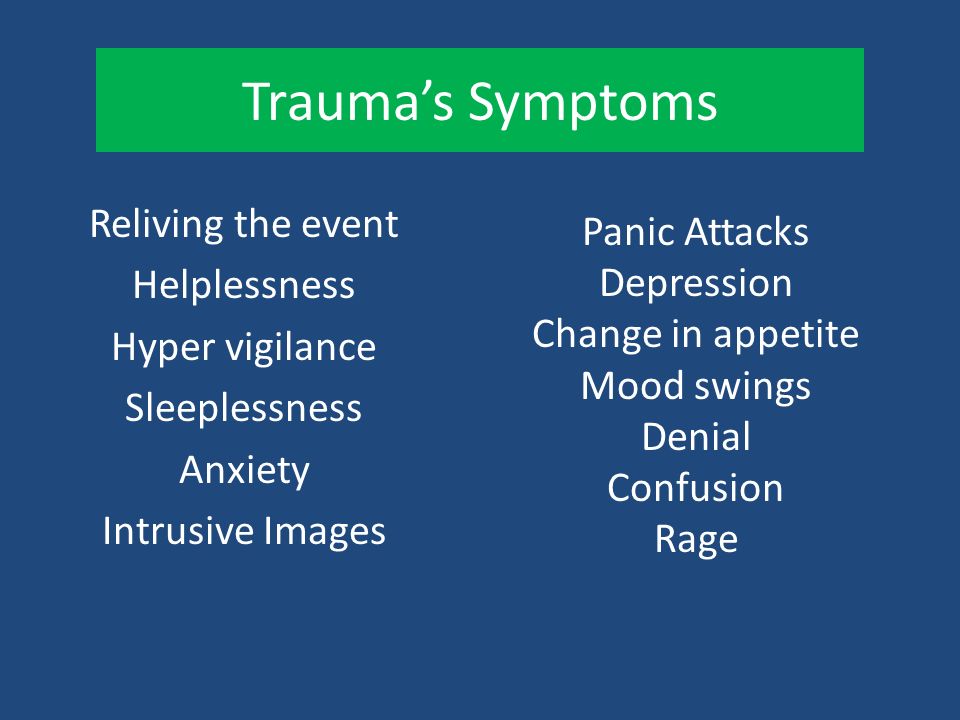 Trauma’s Symptoms

Reliving the event
Helplessness
Hyper vigilance
Sleeplessness
Anxiety
Intrusive Images

Panic Attacks
Depression
Change in appetite
Mood swings
Denial
Confusion
Rage